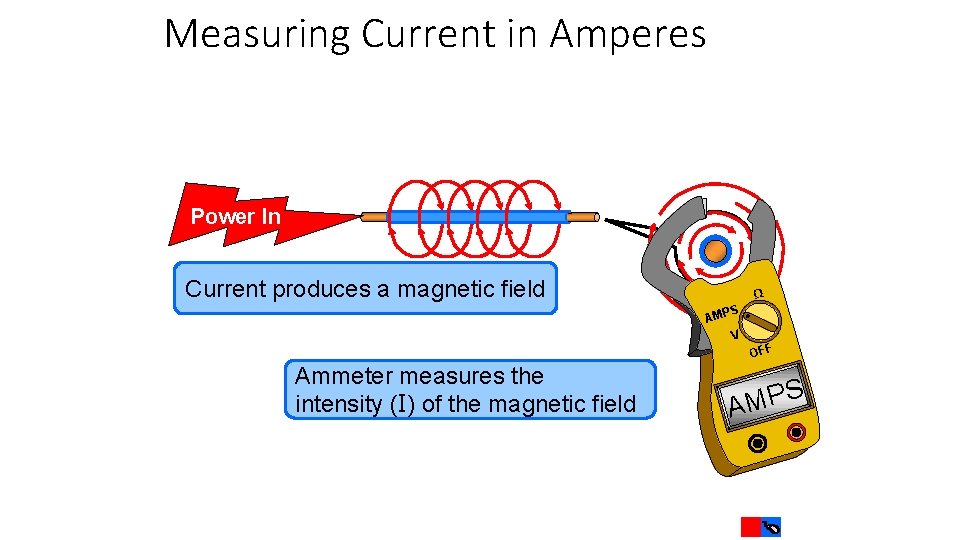 Measuring Current in Amperes

Power In

Current produces a magnetic field

Ammeter measures the intensity (I) of the magnetic field

AMPS
Ω
V
OFF
AMPS